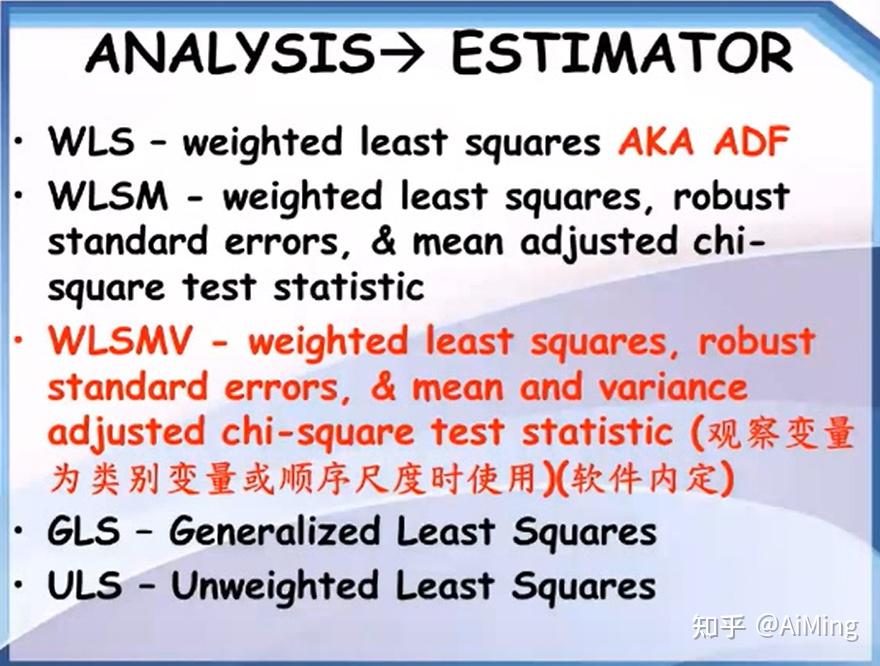 ANALYSIS→ ESTIMATOR

• WLS – weighted least squares AKA ADF

• WLSM - weighted least squares, robust standard errors, & mean adjusted chi-square test statistic

• WLSMV - weighted least squares, robust standard errors, & mean and variance adjusted chi-square test statistic (观察变量为类别变量或顺序尺度时使用)(软件内定)

• GLS – Generalized Least Squares

• ULS – Unweighted Least Squares

知乎 @AiMing